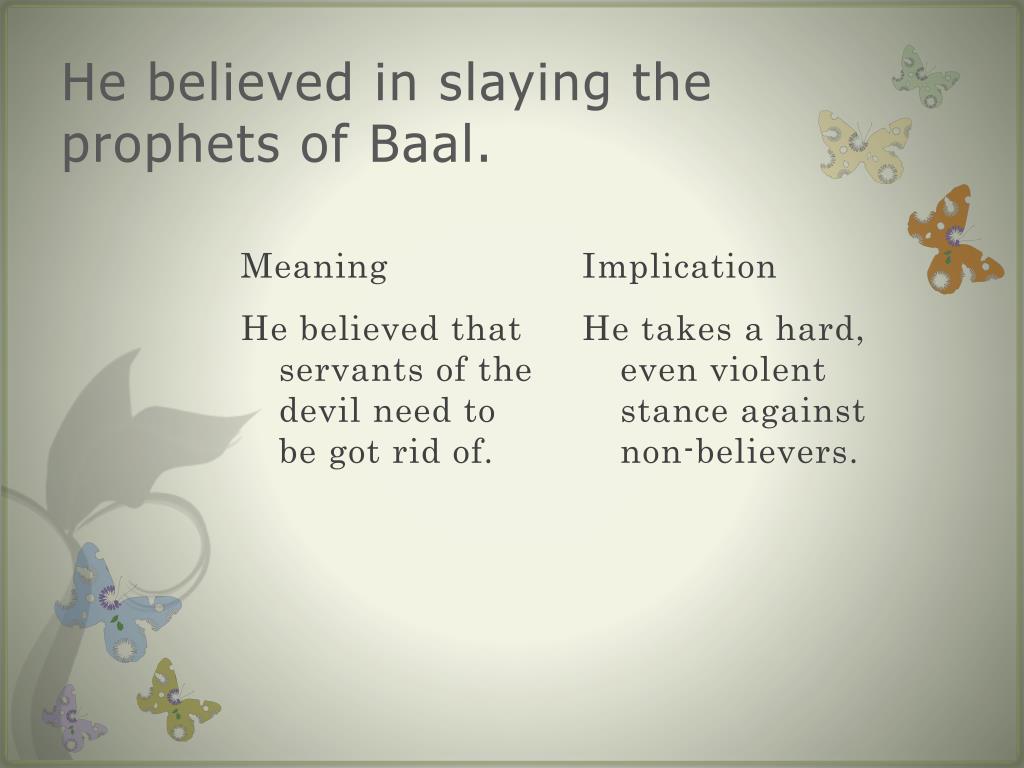 He believed in slaying the prophets of Baal.

Meaning

He believed that servants of the devil need to be got rid of.

Implication

He takes a hard, even violent stance against non-believers.